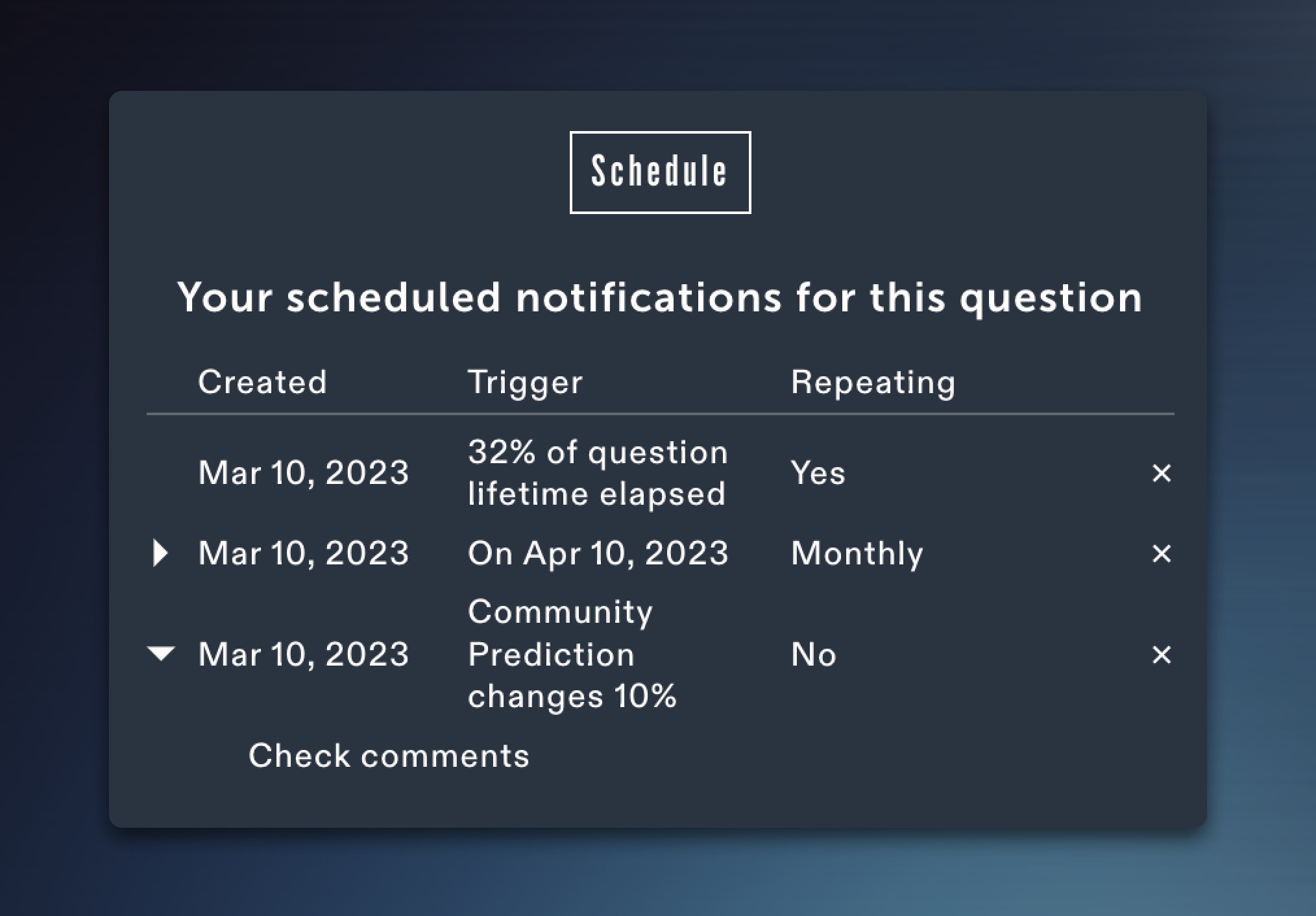 Schedule

Your scheduled notifications for this question

| Created | Trigger | Repeating | |
|---|---|---|---|
| Mar 10, 2023 | 32% of question lifetime elapsed | Yes | × |
| Mar 10, 2023 | On Apr 10, 2023 | Monthly | × |
| Mar 10, 2023 | Community Prediction changes 10% | No | × |

Check comments